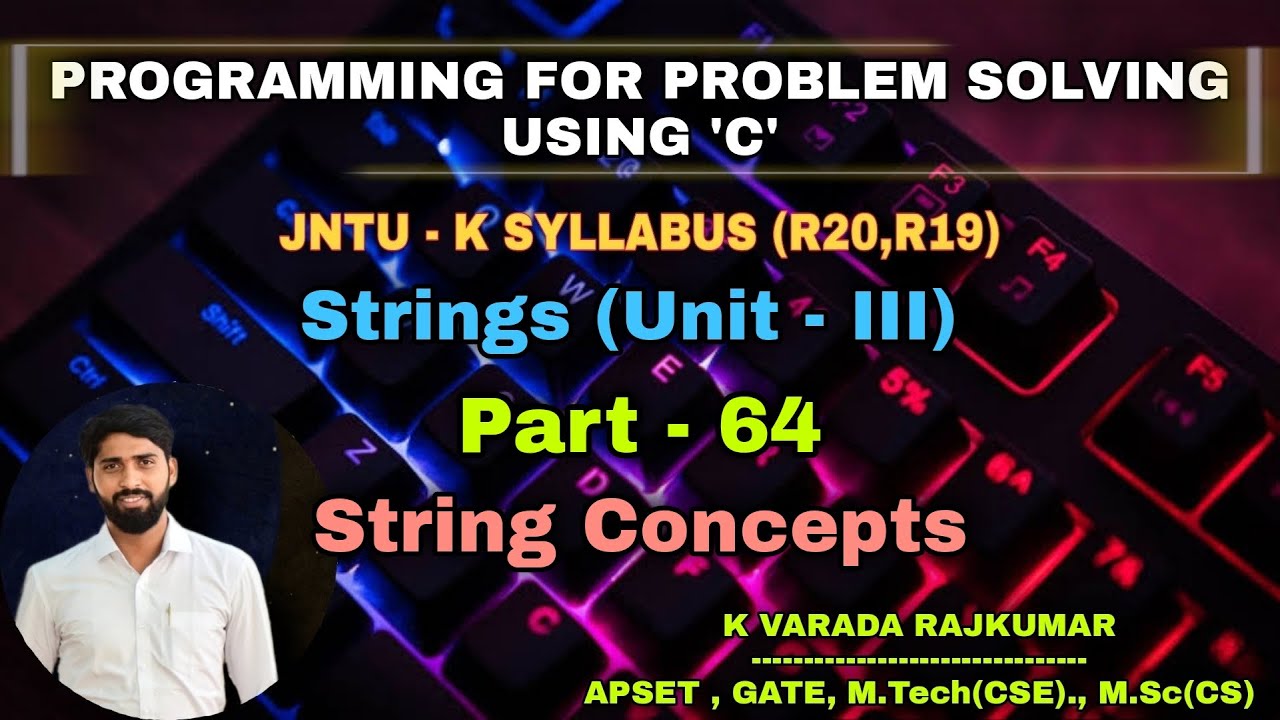 PROGRAMMING FOR PROBLEM SOLVING USING 'C'

JNTU - K SYLLABUS (R20,R19)

Strings (Unit - III)

Part - 64

String Concepts

K VARADA RAJKUMAR

------------------------------

APSET , GATE, M.Tech(CSE)., M.Sc(CS)